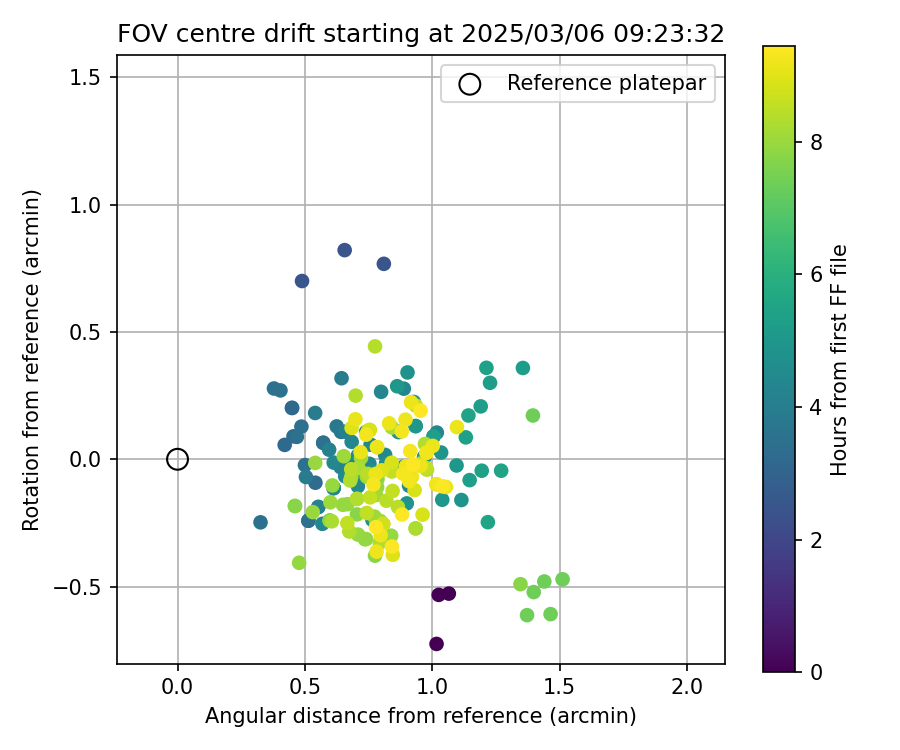 FOV centre drift starting at 2025/03/06 09:23:32

Reference platepar

1.5
1.0
0.5
0.0
−0.5

Rotation from reference (arcmin)

0.0 0.5 1.0 1.5 2.0

Angular distance from reference (arcmin)

8
6
4
2
0

Hours from first FF file